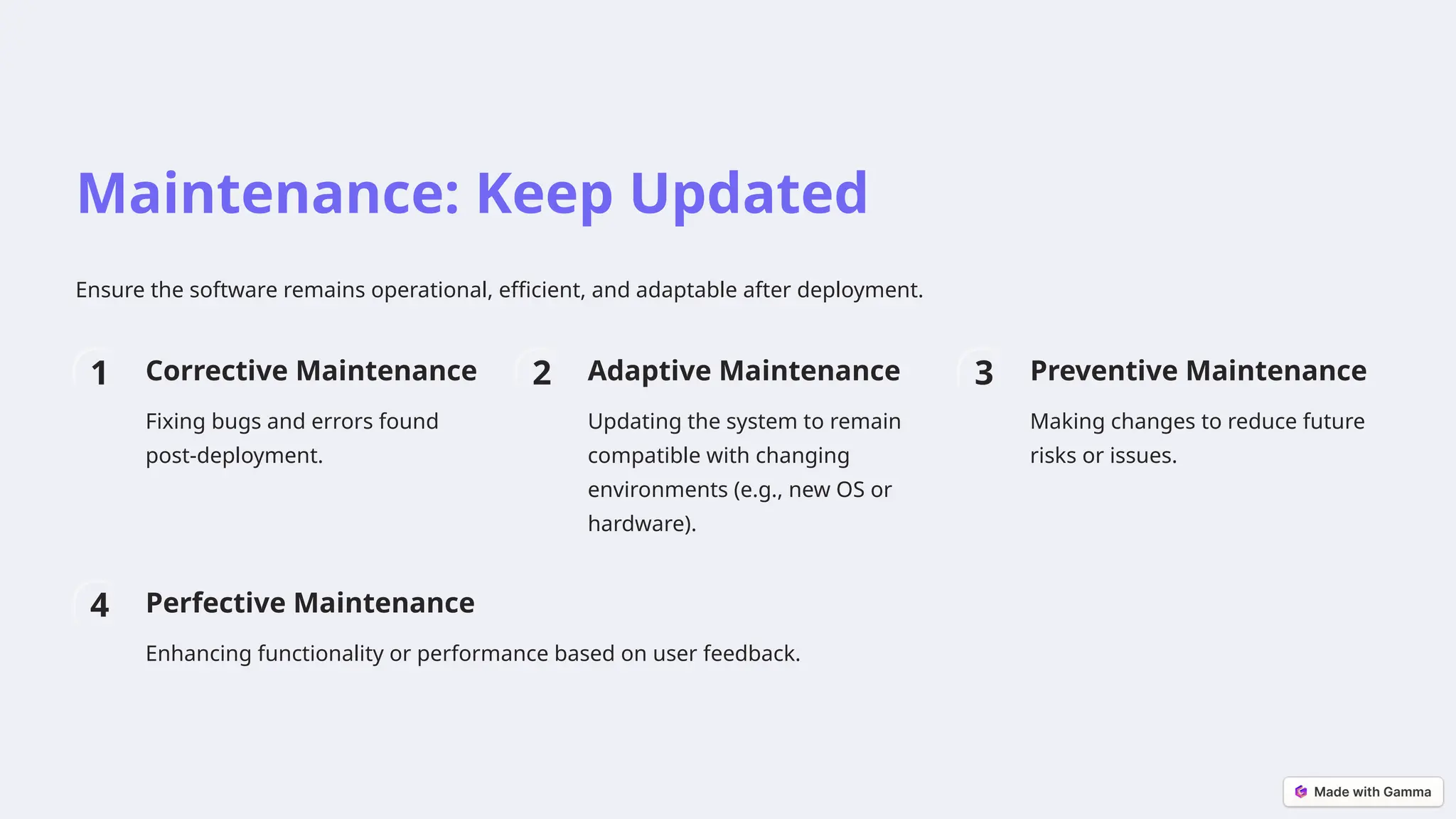 Maintenance: Keep Updated

Ensure the software remains operational, efficient, and adaptable after deployment.

1 Corrective Maintenance

Fixing bugs and errors found post-deployment.

2 Adaptive Maintenance

Updating the system to remain compatible with changing environments (e.g., new OS or hardware).

3 Preventive Maintenance

Making changes to reduce future risks or issues.

4 Perfective Maintenance

Enhancing functionality or performance based on user feedback.

Made with Gamma